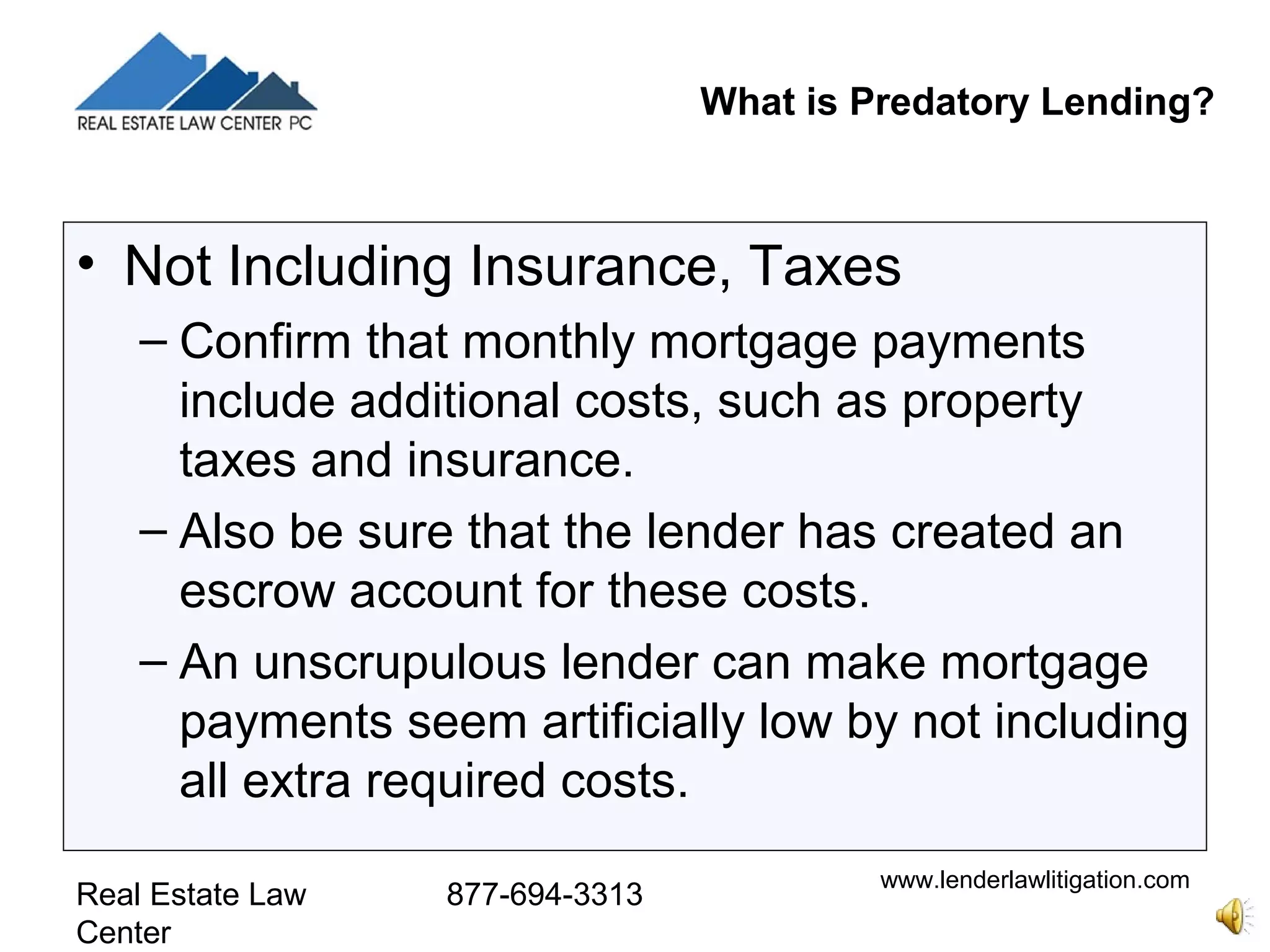 REAL ESTATE LAW CENTER PC

What is Predatory Lending?

• Not Including Insurance, Taxes
– Confirm that monthly mortgage payments include additional costs, such as property taxes and insurance.
– Also be sure that the lender has created an escrow account for these costs.
– An unscrupulous lender can make mortgage payments seem artificially low by not including all extra required costs.

Real Estate Law Center

877-694-3313

www.lenderlawlitigation.com